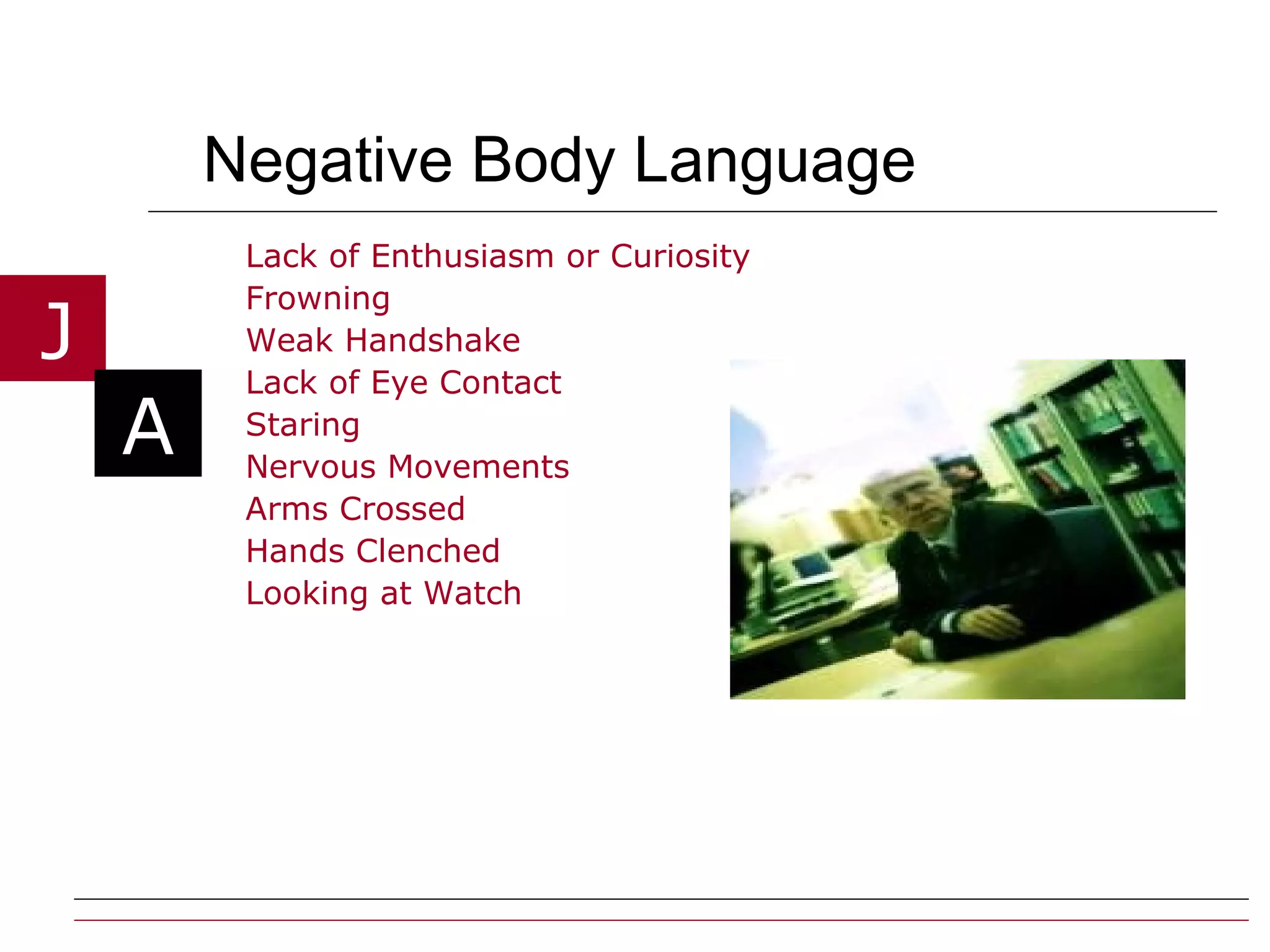 Negative Body Language

J
A

Lack of Enthusiasm or Curiosity
Frowning
Weak Handshake
Lack of Eye Contact
Staring
Nervous Movements
Arms Crossed
Hands Clenched
Looking at Watch